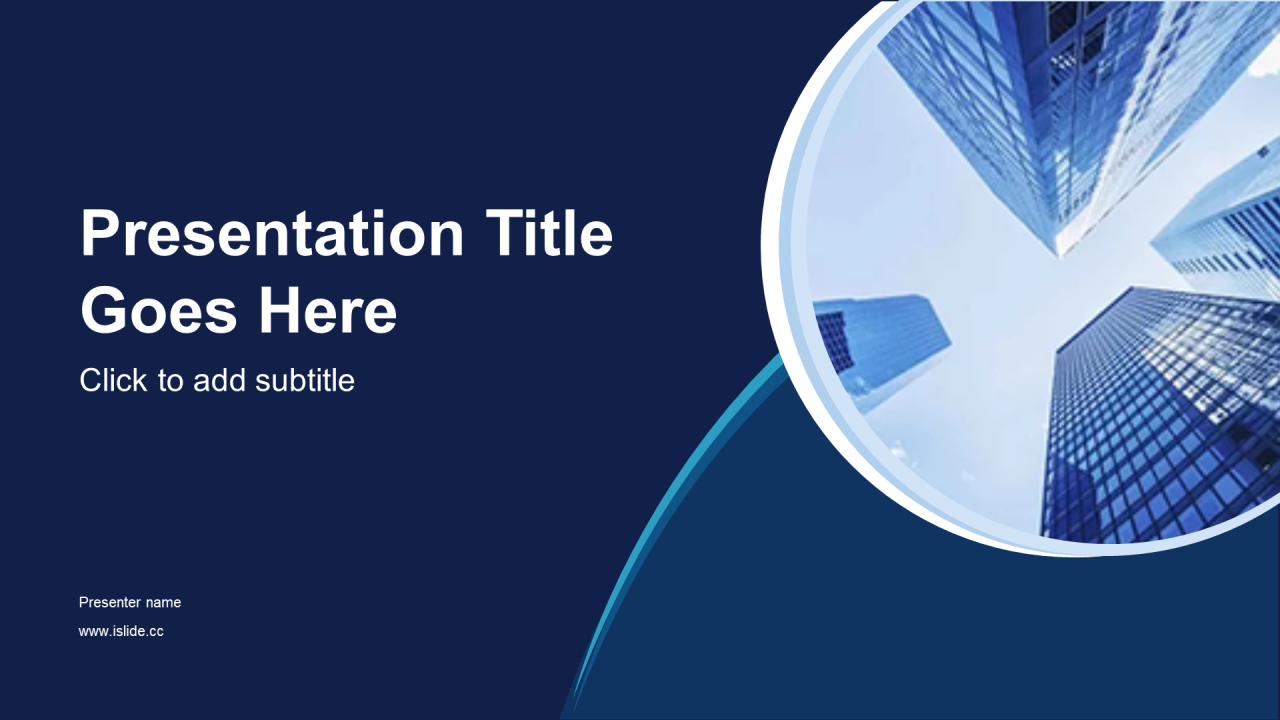 Presentation Title Goes Here

Click to add subtitle

Presenter name

www.islide.cc